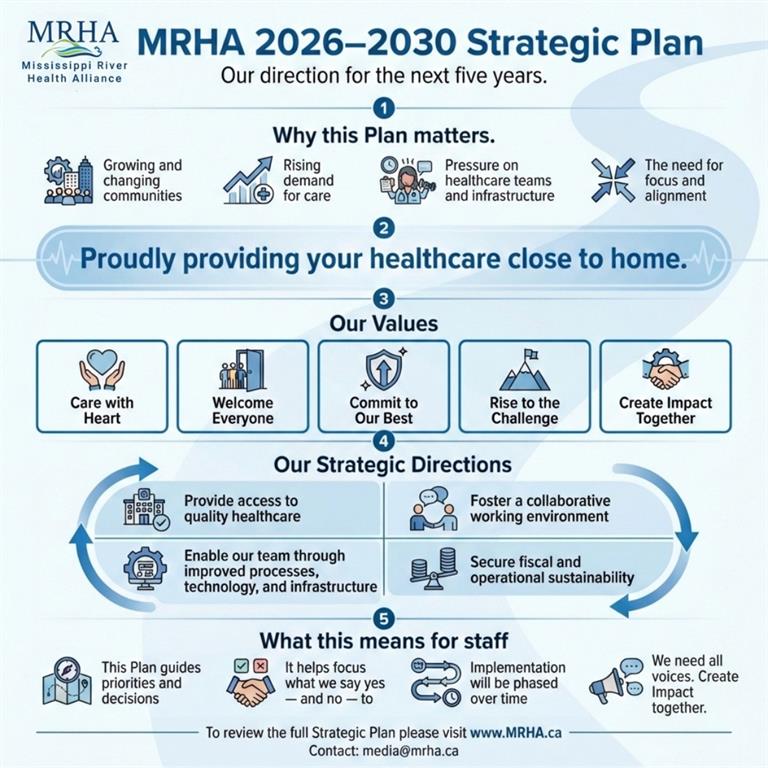 MRHA
Mississippi River Health Alliance

MRHA 2026–2030 Strategic Plan
Our direction for the next five years.

1
Why this Plan matters.

Growing and changing communities

Rising demand for care

Pressure on healthcare teams and infrastructure

The need for focus and alignment

2
Proudly providing your healthcare close to home.

3
Our Values

Care with Heart

Welcome Everyone

Commit to Our Best

Rise to the Challenge

Create Impact Together

4
Our Strategic Directions

Provide access to quality healthcare

Foster a collaborative working environment

Enable our team through improved processes, technology, and infrastructure

Secure fiscal and operational sustainability

5
What this means for staff

This Plan guides priorities and decisions

It helps focus what we say yes — and no — to

Implementation will be phased over time

We need all voices. Create Impact together.

To review the full Strategic Plan please visit www.MRHA.ca
Contact: media@mrha.ca